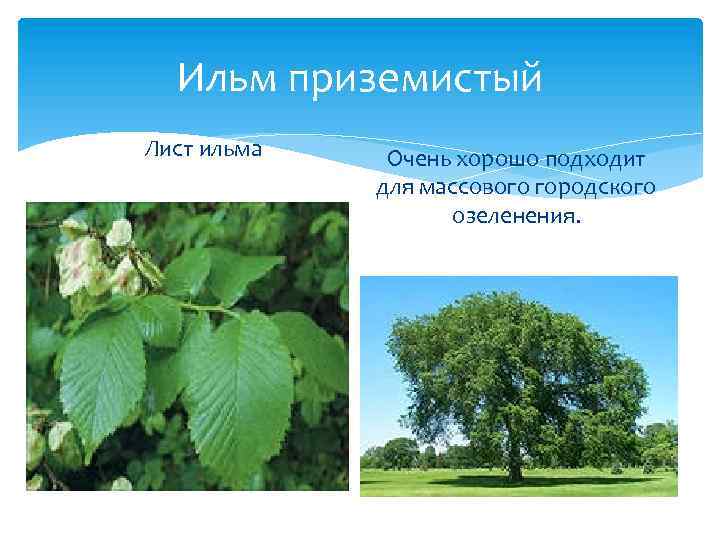 Ильм приземистый

Лист ильма

Очень хорошо подходит для массового городского озеленения.